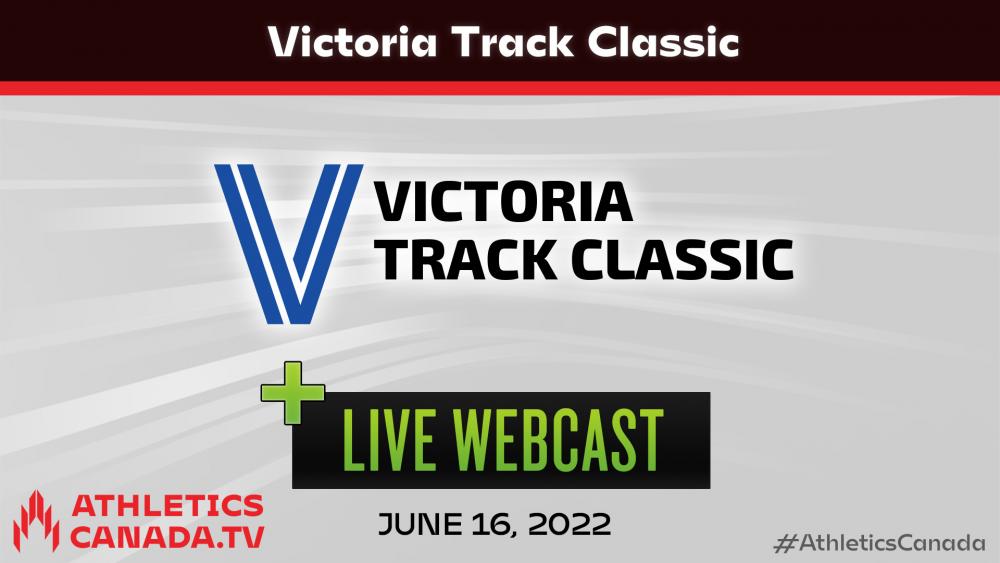 Victoria Track Classic

VICTORIA
TRACK CLASSIC

LIVE WEBCAST

ATHLETICS
CANADA.TV

JUNE 16, 2022

#AthleticsCanada